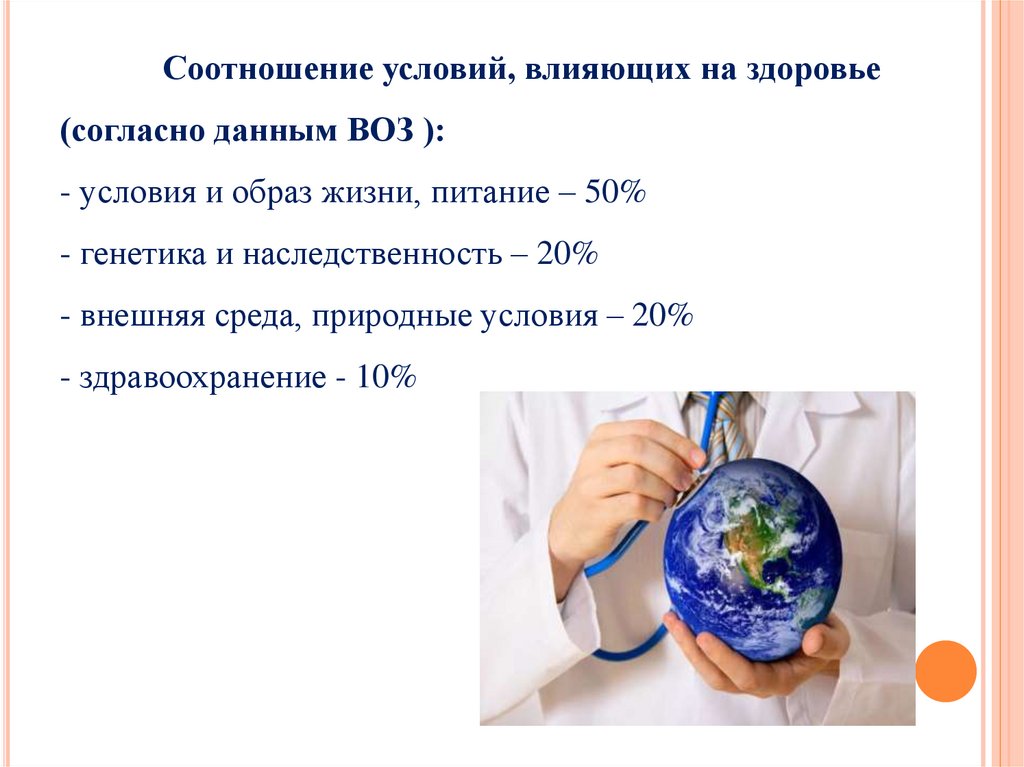 Соотношение условий, влияющих на здоровье (согласно данным ВОЗ ):

- условия и образ жизни, питание – 50%

- генетика и наследственность – 20%

- внешняя среда, природные условия – 20%

- здравоохранение - 10%